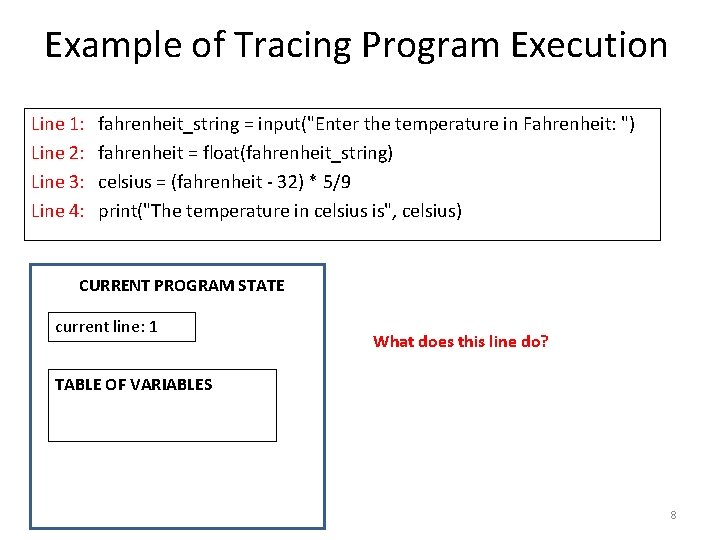 Example of Tracing Program Execution

Line 1: fahrenheit_string = input("Enter the temperature in Fahrenheit: ")
Line 2: fahrenheit = float(fahrenheit_string)
Line 3: celsius = (fahrenheit - 32) * 5/9
Line 4: print("The temperature in celsius is", celsius)

CURRENT PROGRAM STATE

current line: 1

TABLE OF VARIABLES

What does this line do?

8